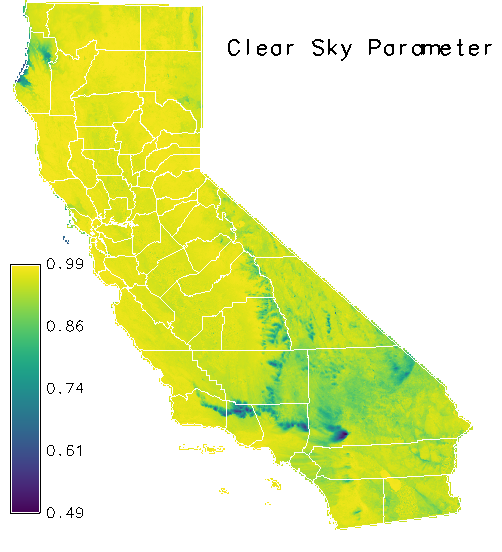 Clear Sky Parameter

0.99
0.86
0.74
0.61
0.49